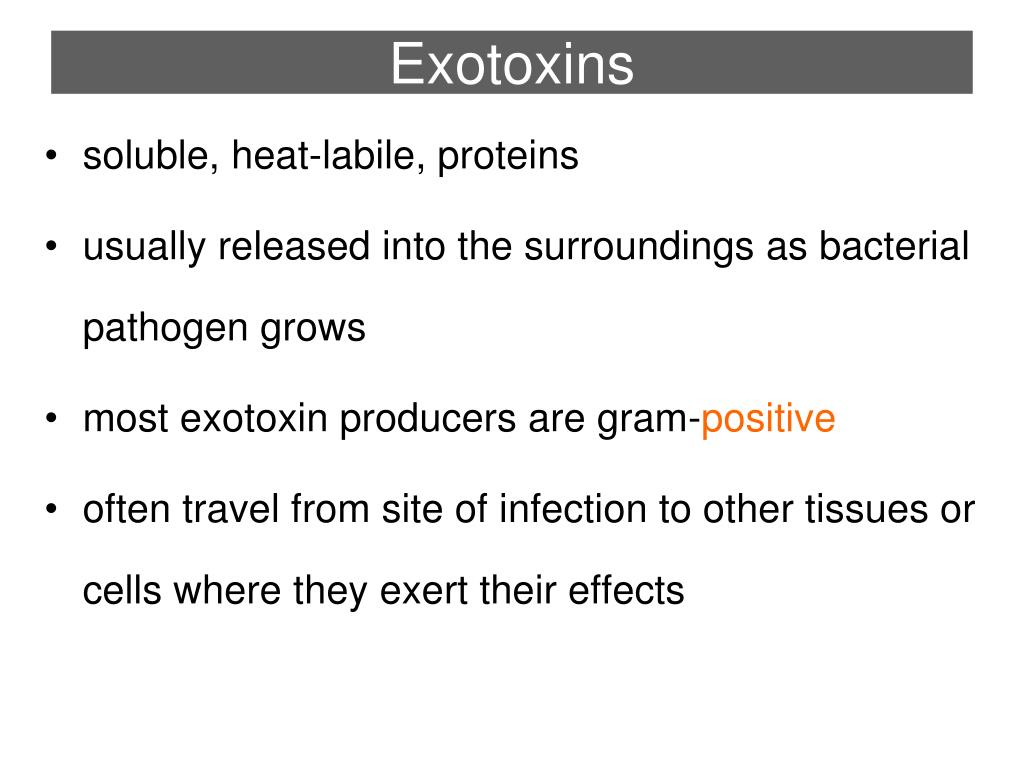 Exotoxins

• soluble, heat-labile, proteins

• usually released into the surroundings as bacterial pathogen grows

• most exotoxin producers are gram-positive

• often travel from site of infection to other tissues or cells where they exert their effects